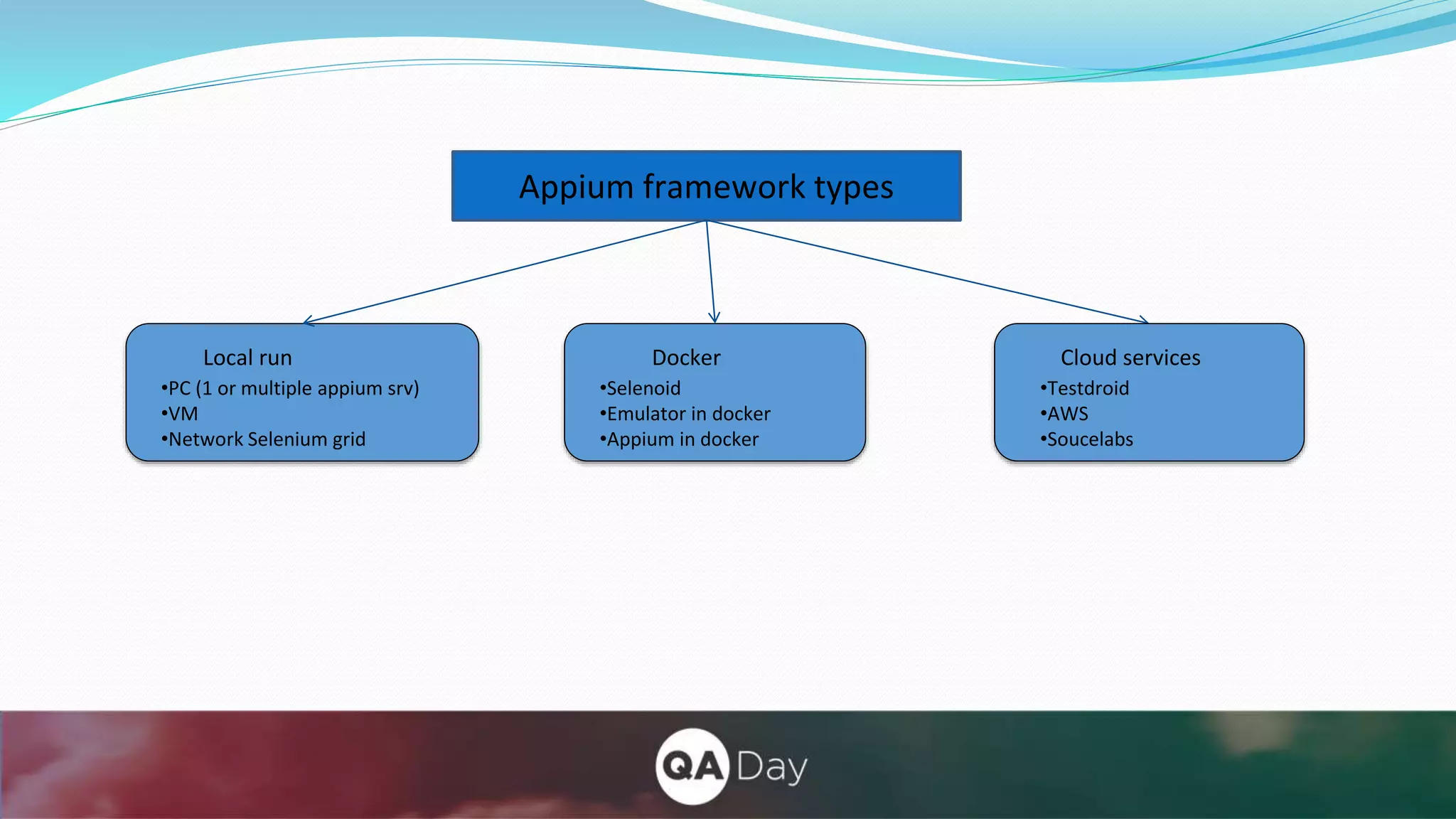 Appium framework types

Local run
•PC (1 or multiple appium srv)
•VM
•Network Selenium grid

Docker
•Selenoid
•Emulator in docker
•Appium in docker

Cloud services
•Testdroid
•AWS
•Soucelabs

QA Day